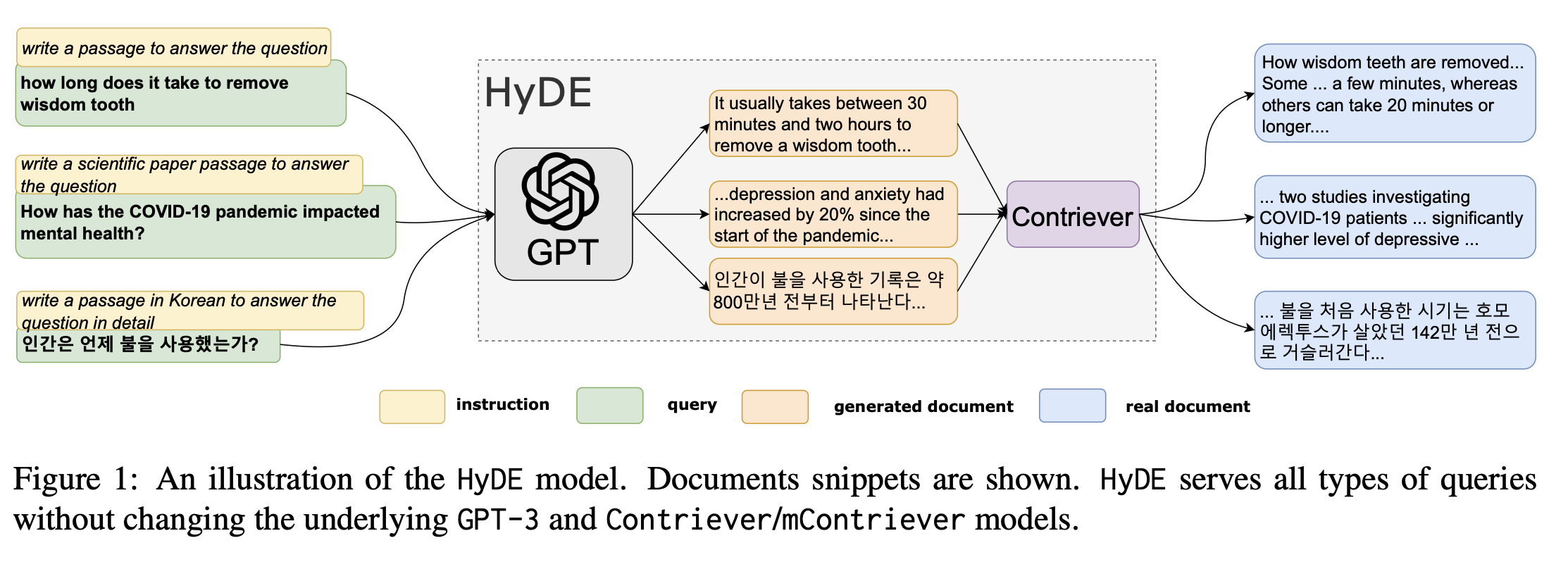 write a passage to answer the question
how long does it take to remove wisdom tooth

write a scientific paper passage to answer the question
How has the COVID-19 pandemic impacted mental health?

write a passage in Korean to answer the question in detail
인간은 언제 불을 사용했는가?

HyDE

GPT

It usually takes between 30 minutes and two hours to remove a wisdom tooth...

...depression and anxiety had increased by 20% since the start of the pandemic...

인간이 불을 사용한 기록은 약 800만년 전부터 나타난다...

Contriever

How wisdom teeth are removed... Some ... a few minutes, whereas others can take 20 minutes or longer....

... two studies investigating COVID-19 patients ... significantly higher level of depressive ...

... 불을 처음 사용한 시기는 호모 에렉투스가 살았던 142만 년 전으로 거슬러간다...

instruction
query
generated document
real document

Figure 1: An illustration of the HyDE model. Documents snippets are shown. HyDE serves all types of queries without changing the underlying GPT-3 and Contriever/mContriever models.